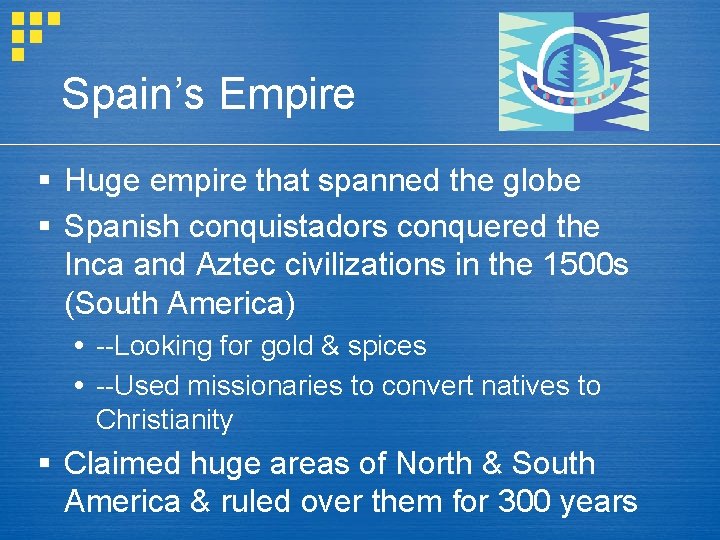 Spain's Empire

▪ Huge empire that spanned the globe
▪ Spanish conquistadors conquered the Inca and Aztec civilizations in the 1500s (South America)
• --Looking for gold & spices
• --Used missionaries to convert natives to Christianity
▪ Claimed huge areas of North & South America & ruled over them for 300 years